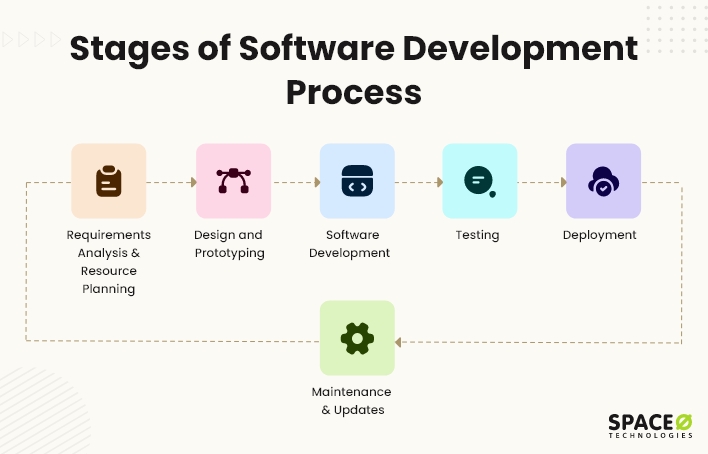 Stages of Software Development Process

Requirements Analysis & Resource Planning

Design and Prototyping

Software Development

Testing

Deployment

Maintenance & Updates

SPACE O
TECHNOLOGIES